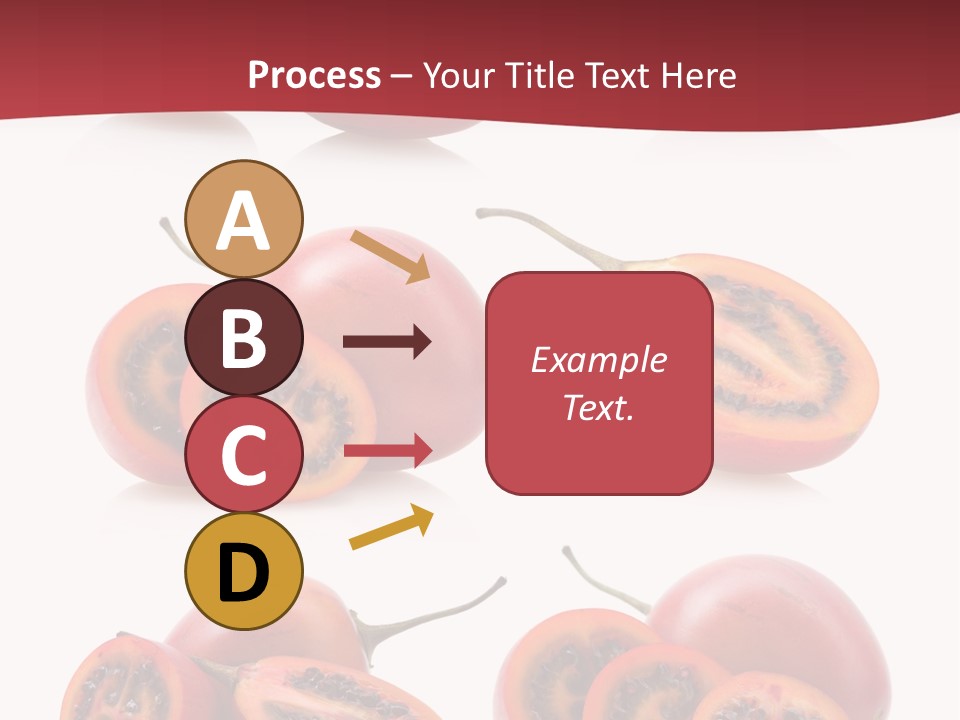 Process – Your Title Text Here

A

B

C

D

Example Text.